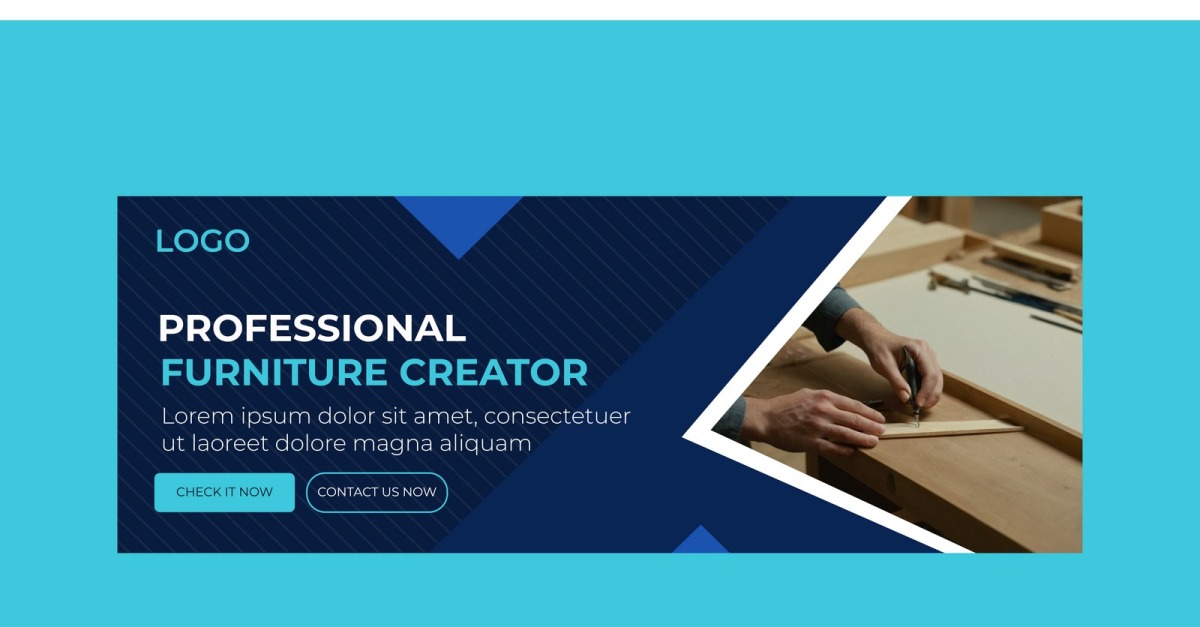 LOGO

PROFESSIONAL
FURNITURE CREATOR

Lorem ipsum dolor sit amet, consectetuer ut laoreet dolore magna aliquam

CHECK IT NOW

CONTACT US NOW